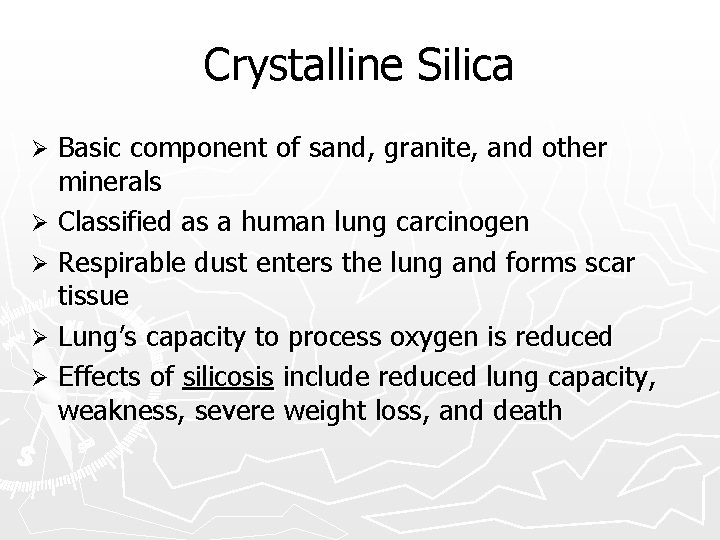 Crystalline Silica

➢ Basic component of sand, granite, and other minerals
➢ Classified as a human lung carcinogen
➢ Respirable dust enters the lung and forms scar tissue
➢ Lung's capacity to process oxygen is reduced
➢ Effects of silicosis include reduced lung capacity, weakness, severe weight loss, and death